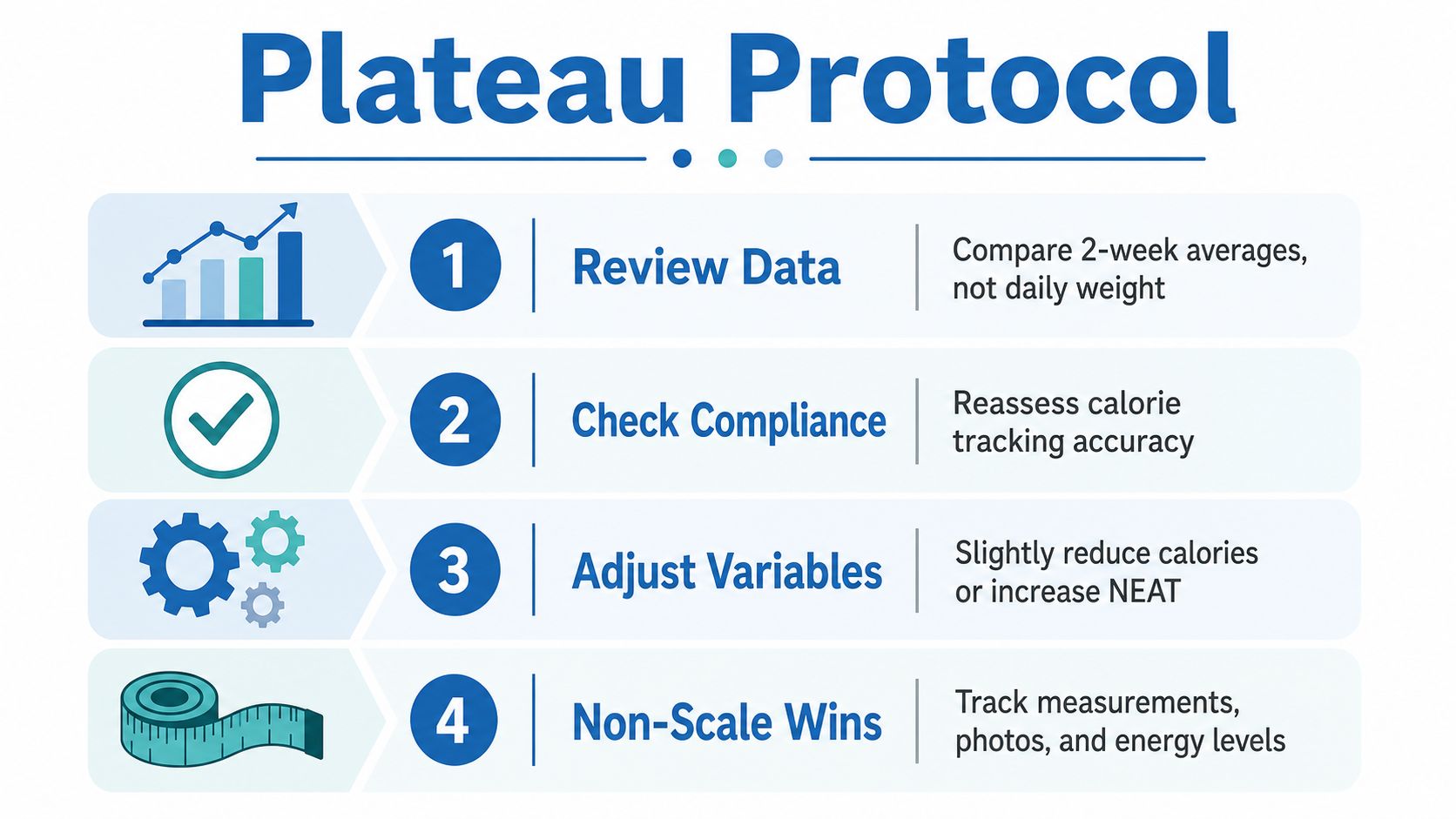 Plateau Protocol

1 Review Data
Compare 2-week averages, not daily weight

2 Check Compliance
Reassess calorie tracking accuracy

3 Adjust Variables
Slightly reduce calories or increase NEAT

4 Non-Scale Wins
Track measurements, photos, and energy levels